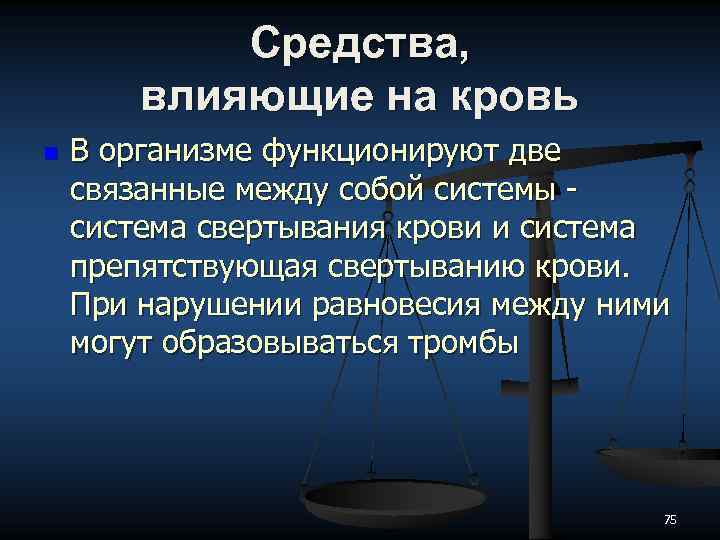 Средства, влияющие на кровь

В организме функционируют две связанные между собой системы - система свертывания крови и система препятствующая свертыванию крови. При нарушении равновесия между ними могут образовываться тромбы

75